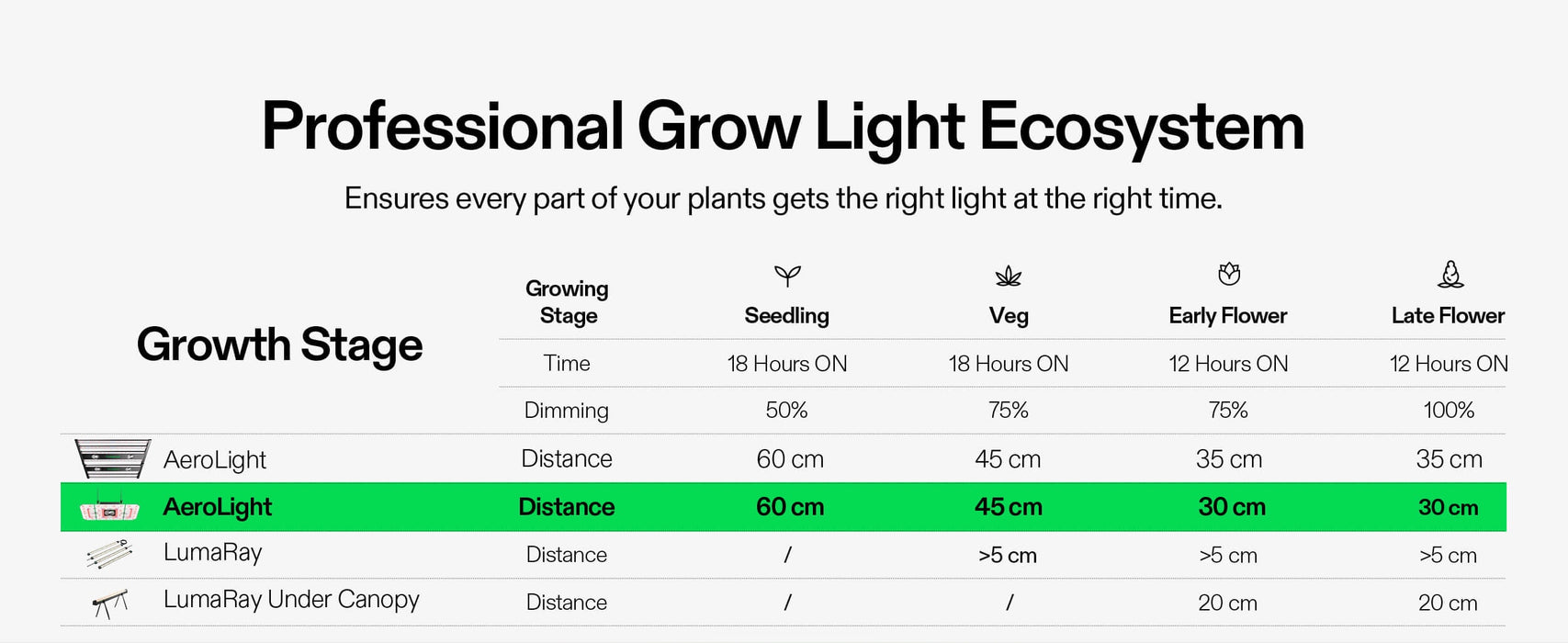 Professional Grow Light Ecosystem

Ensures every part of your plants gets the right light at the right time.

| Growth Stage | Growing Stage | Seedling | Veg | Early Flower | Late Flower |
|---|---|---|---|---|---|
| | Time | 18 Hours ON | 18 Hours ON | 12 Hours ON | 12 Hours ON |
| | Dimming | 50% | 75% | 75% | 100% |
| AeroLight | Distance | 60 cm | 45 cm | 35 cm | 35 cm |
| AeroLight | Distance | 60 cm | 45 cm | 30 cm | 30 cm |
| LumaRay | Distance | / | >5 cm | >5 cm | >5 cm |
| LumaRay Under Canopy | Distance | / | / | 20 cm | 20 cm |